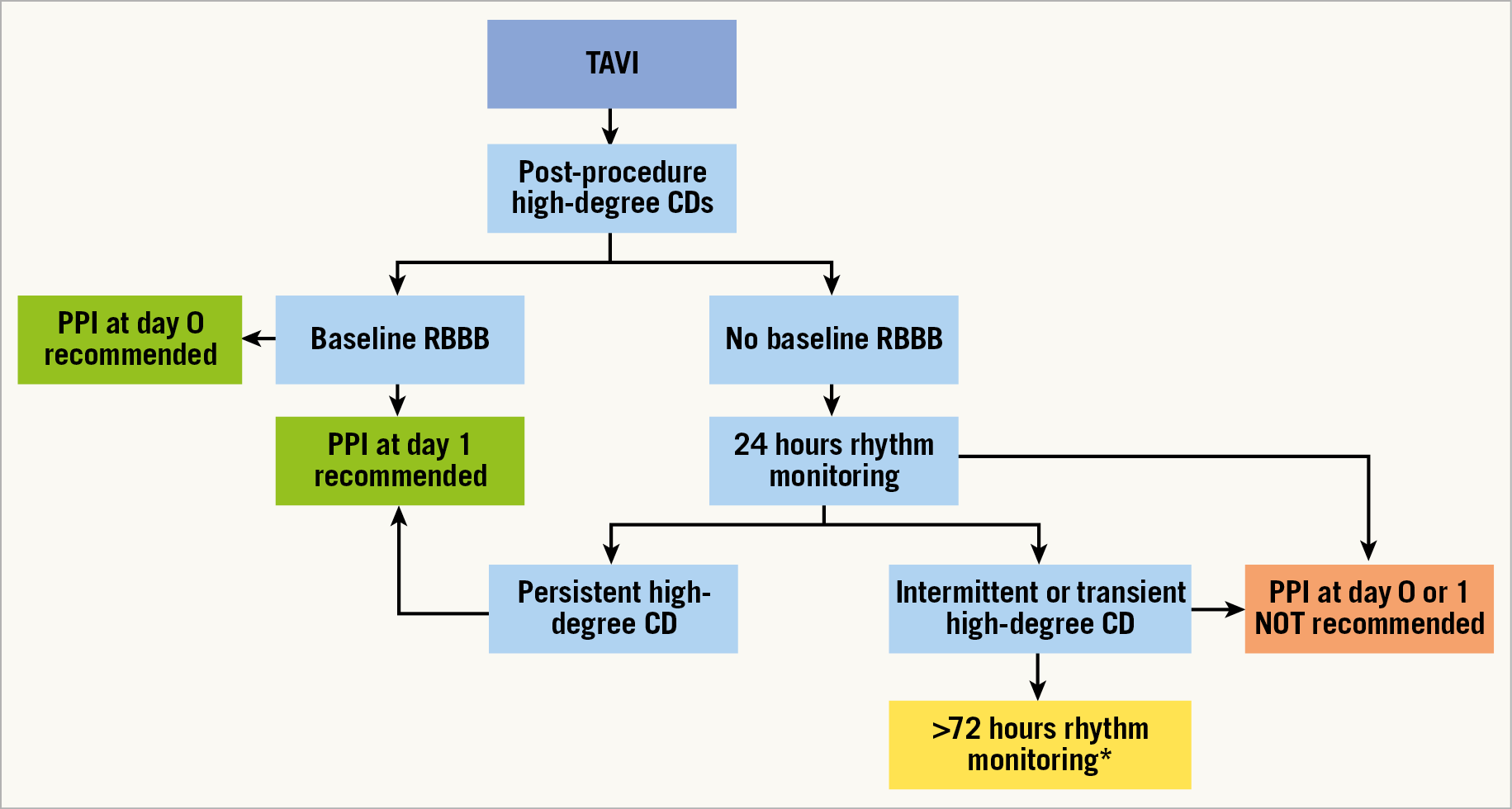 TAVI

Post-procedure high-degree CDs

PPI at day 0 recommended

Baseline RBBB

No baseline RBBB

PPI at day 1 recommended

24 hours rhythm monitoring

Persistent high-degree CD

Intermittent or transient high-degree CD

PPI at day 0 or 1 NOT recommended

>72 hours rhythm monitoring*